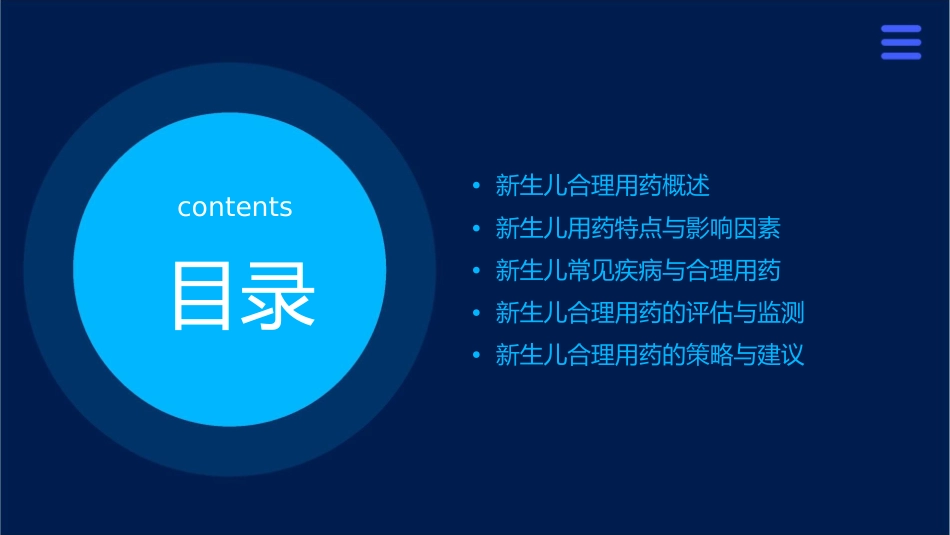 contents

目录

• 新生儿合理用药概述
• 新生儿用药特点与影响因素
• 新生儿常见疾病与合理用药
• 新生儿合理用药的评估与监测
• 新生儿合理用药的策略与建议